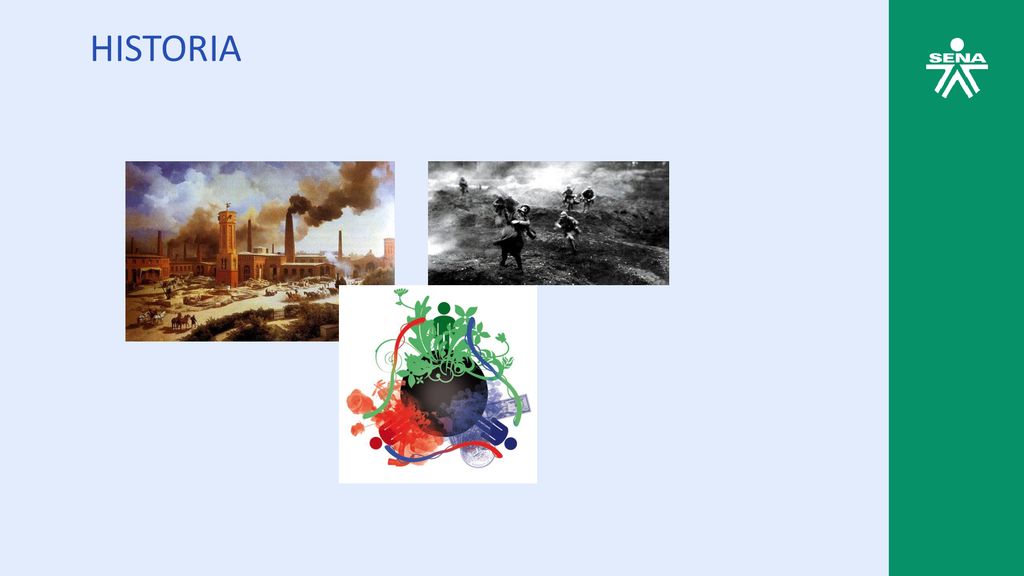 HISTORIA

SENA